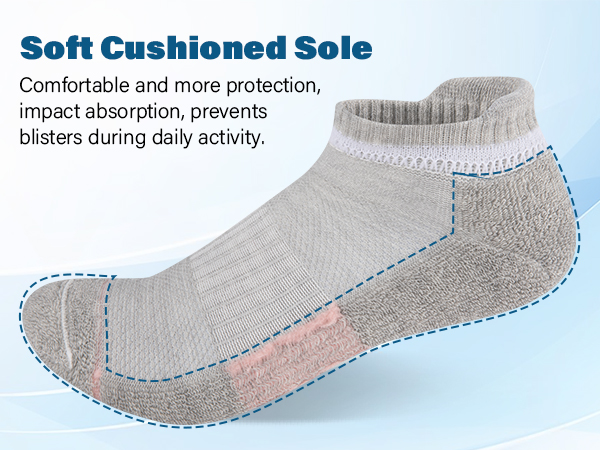 Soft Cushioned Sole

Comfortable and more protection, impact absorption, prevents blisters during daily activity.